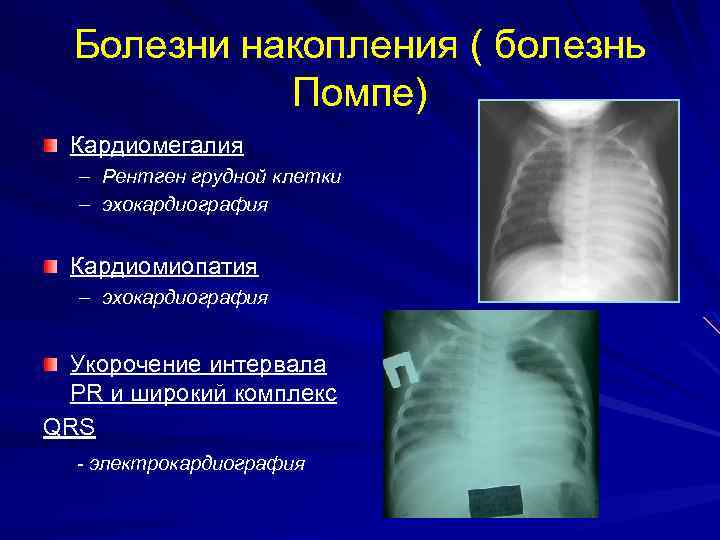 Болезни накопления ( болезнь Помпе)

Кардиомегалия
– Рентген грудной клетки
– эхокардиография

Кардиомиопатия
– эхокардиография

Укорочение интервала PR и широкий комплекс QRS
- электрокардиография